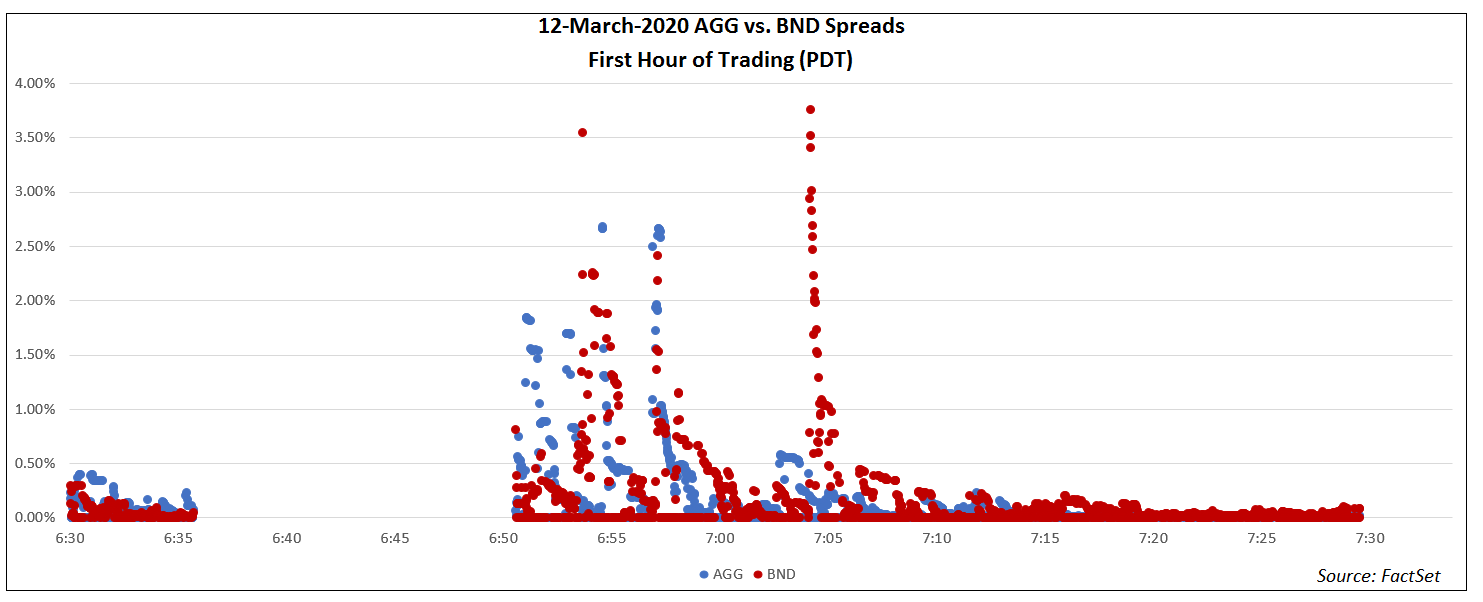 12-March-2020 AGG vs. BND Spreads
First Hour of Trading (PDT)

4.00%
3.50%
3.00%
2.50%
2.00%
1.50%
1.00%
0.50%
0.00%

6:30
6:35
6:40
6:45
6:50
6:55
7:00
7:05
7:10
7:15
7:20
7:25
7:30

AGG BND

Source: FactSet